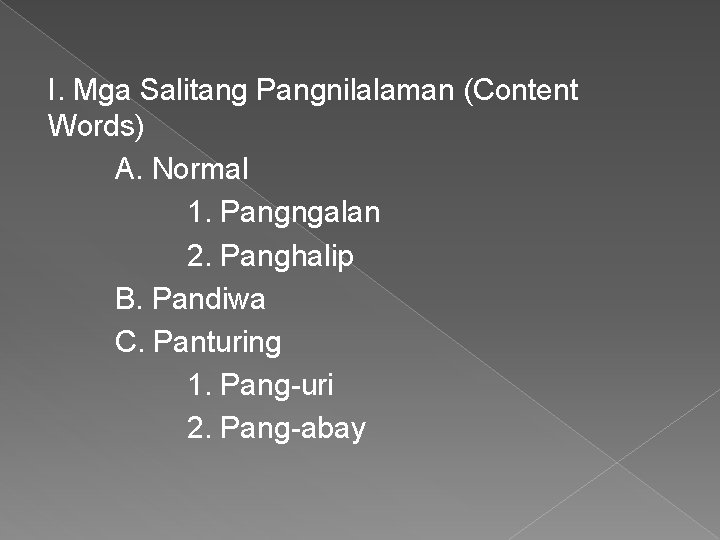 I. Mga Salitang Pangnilalaman (Content Words)

A. Normal

1. Pangngalan

2. Panghalip

B. Pandiwa

C. Panturing

1. Pang-uri

2. Pang-abay